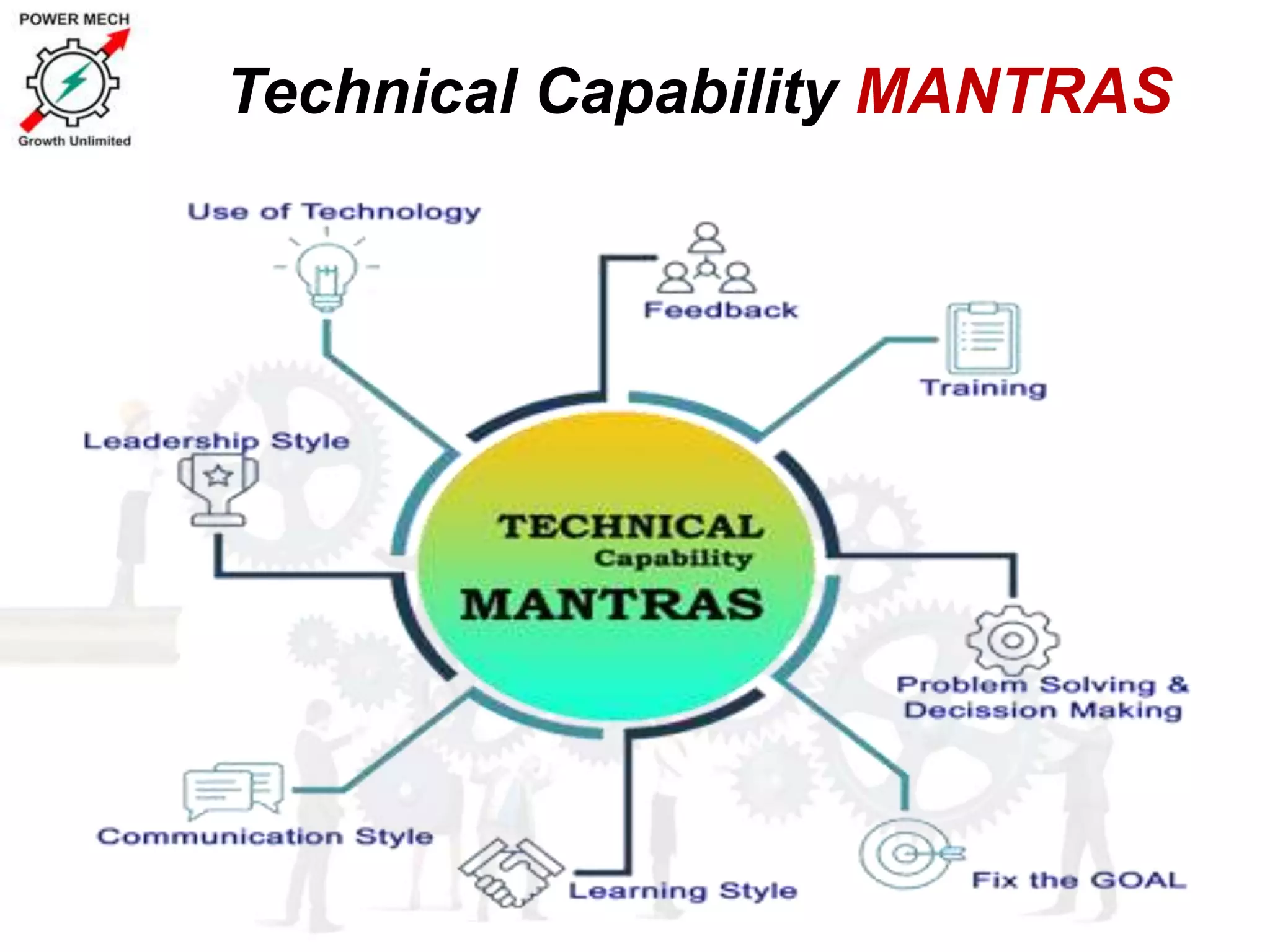 POWER MECH
Growth Unlimited

Technical Capability MANTRAS

Use of Technology

Feedback

Training

Leadership Style

TECHNICAL
Capability
MANTRAS

Problem Solving & Decission Making

Communication Style

Learning Style

Fix the GOAL